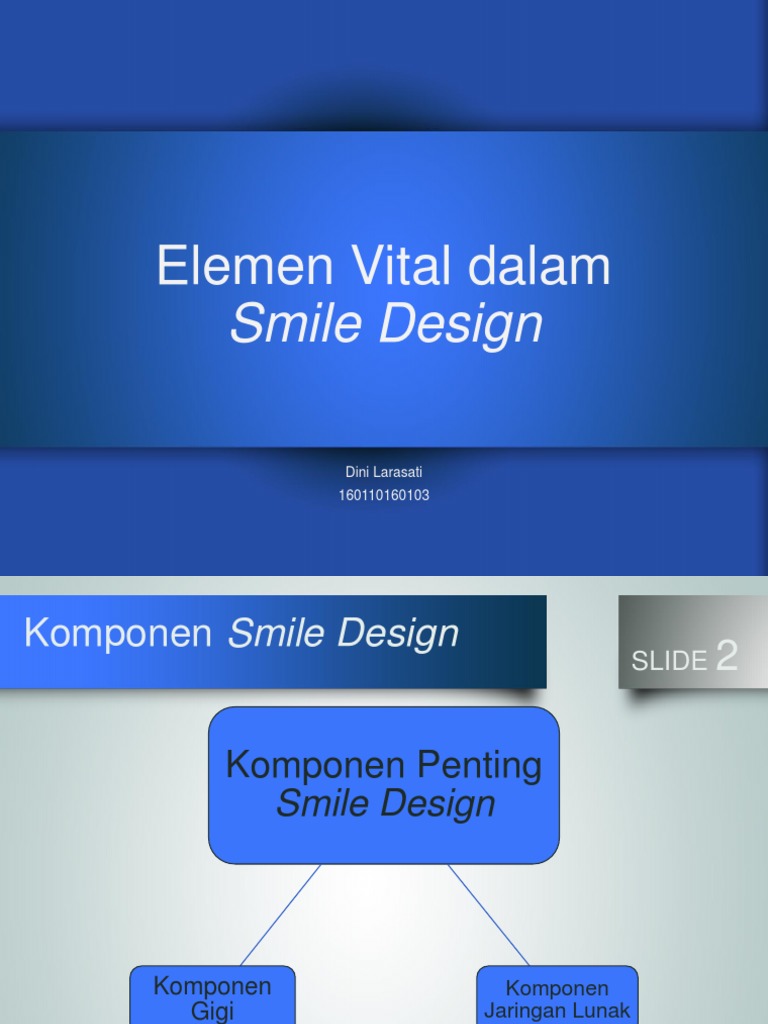 Elemen Vital dalam
Smile Design

Dini Larasati
160110160103

Komponen Smile Design

SLIDE 2

Komponen Penting
Smile Design

Komponen
Gigi

Komponen
Jaringan Lunak